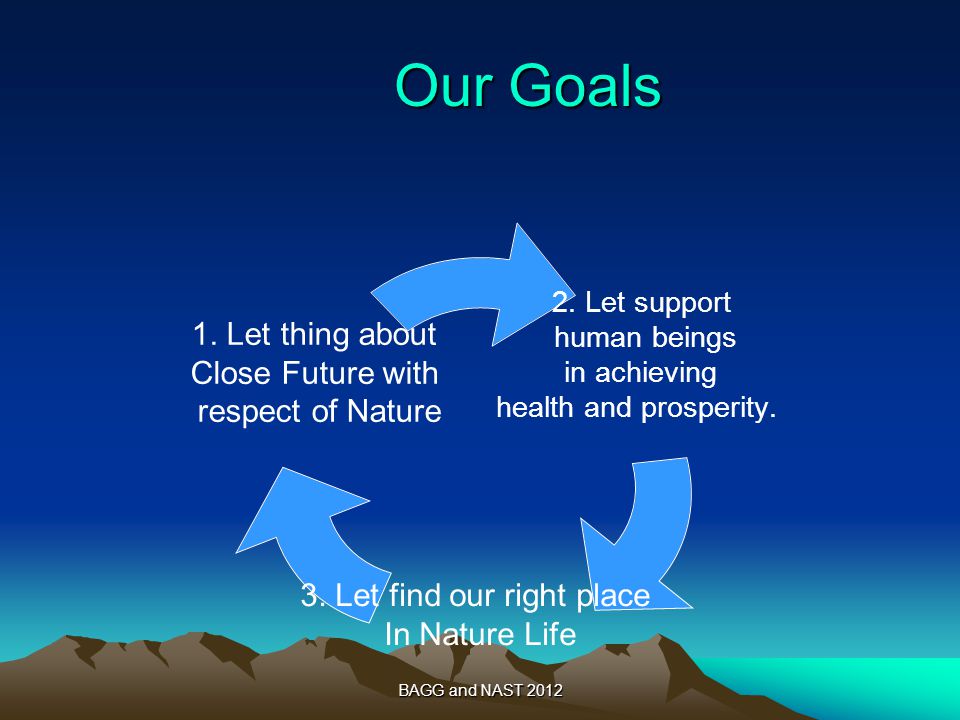 Our Goals

1. Let thing about Close Future with respect of Nature

2. Let support human beings in achieving health and prosperity.

3. Let find our right place In Nature Life

BAGG and NAST 2012